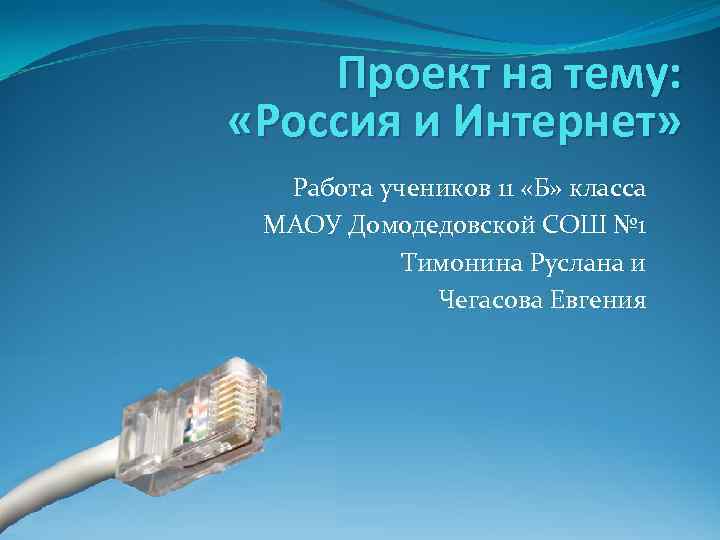 Проект на тему:
«Россия и Интернет»

Работа учеников 11 «Б» класса
МАОУ Домодедовской СОШ №1
Тимонина Руслана и
Чегасова Евгения